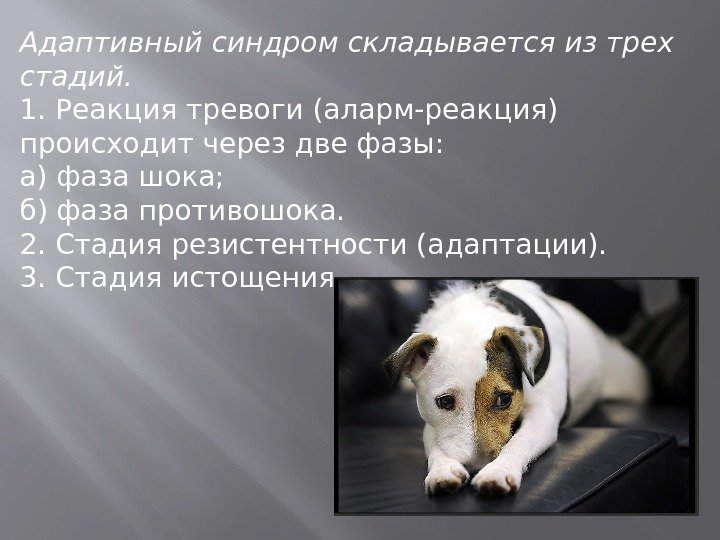 Адаптивный синдром складывается из трех стадий.
1. Реакция тревоги (аларм-реакция) происходит через две фазы:
а) фаза шока;
б) фаза противошока.
2. Стадия резистентности (адаптации).
3. Стадия истощения